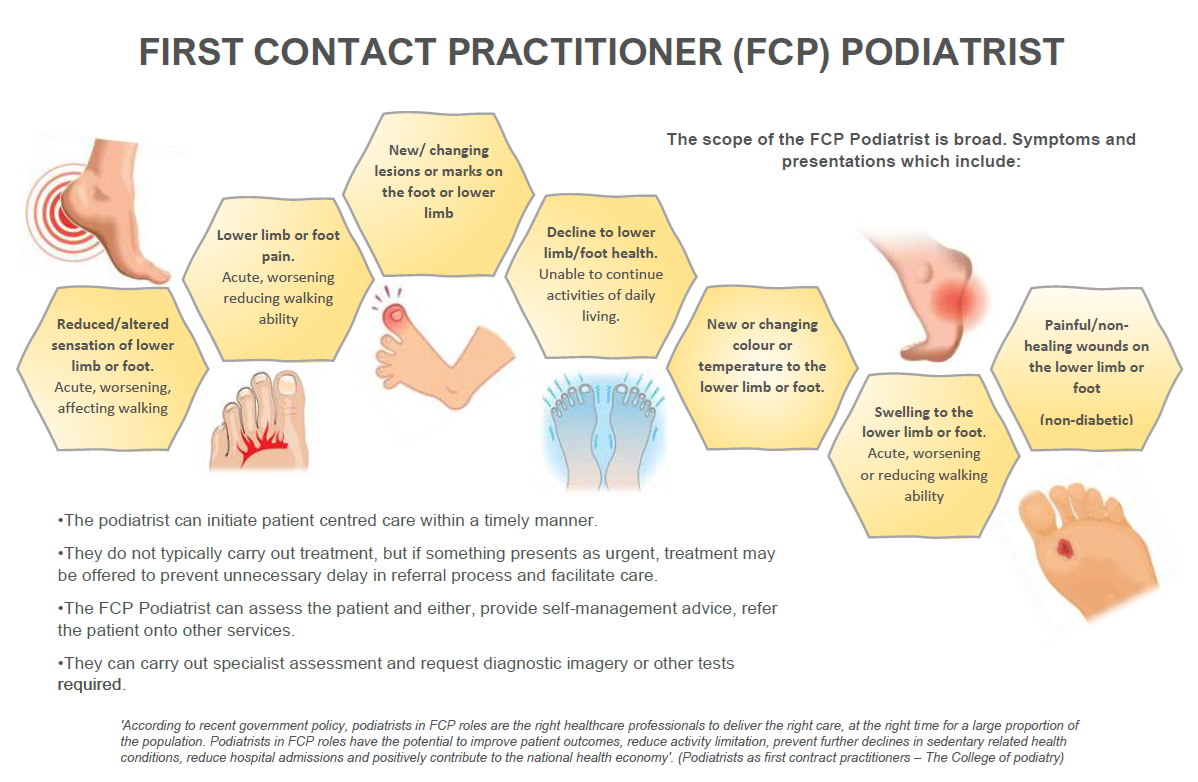 FIRST CONTACT PRACTITIONER (FCP) PODIATRIST

The scope of the FCP Podiatrist is broad. Symptoms and presentations which include:

Reduced/altered sensation of lower limb or foot. Acute, worsening, affecting walking

Lower limb or foot pain. Acute, worsening reducing walking ability

New/ changing lesions or marks on the foot or lower limb

Decline to lower limb/foot health. Unable to continue activities of daily living.

New or changing colour or temperature to the lower limb or foot.

Swelling to the lower limb or foot. Acute, worsening or reducing walking ability

Painful/non-healing wounds on the lower limb or foot

(non-diabetic)

•The podiatrist can initiate patient centred care within a timely manner.

•They do not typically carry out treatment, but if something presents as urgent, treatment may be offered to prevent unnecessary delay in referral process and facilitate care.

•The FCP Podiatrist can assess the patient and either, provide self-management advice, refer the patient onto other services.

•They can carry out specialist assessment and request diagnostic imagery or other tests required.

'According to recent government policy, podiatrists in FCP roles are the right healthcare professionals to deliver the right care, at the right time for a large proportion of the population. Podiatrists in FCP roles have the potential to improve patient outcomes, reduce activity limitation, prevent further declines in sedentary related health conditions, reduce hospital admissions and positively contribute to the national health economy'. (Podiatrists as first contract practitioners – The College of podiatry)